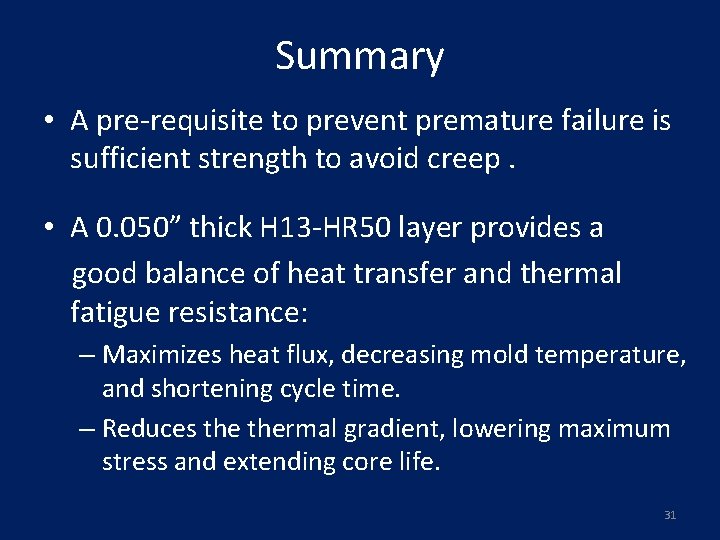 Summary

• A pre-requisite to prevent premature failure is sufficient strength to avoid creep .

• A 0.050” thick H13-HR50 layer provides a good balance of heat transfer and thermal fatigue resistance:

– Maximizes heat flux, decreasing mold temperature, and shortening cycle time.

– Reduces the thermal gradient, lowering maximum stress and extending core life.

31